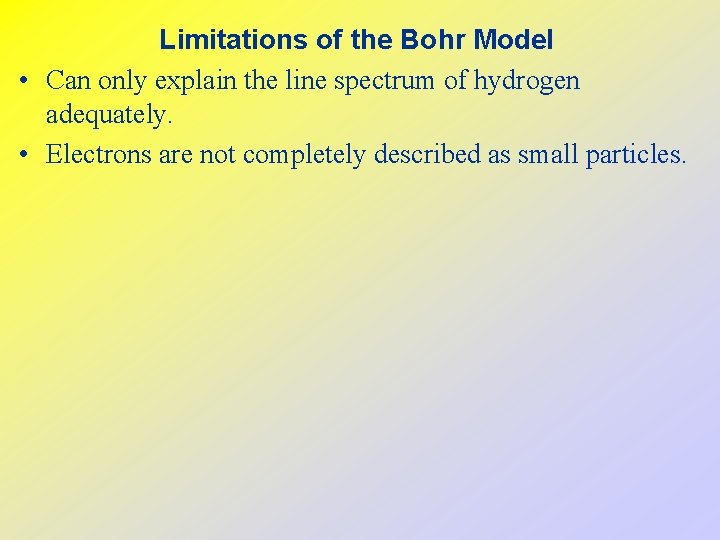 Limitations of the Bohr Model

• Can only explain the line spectrum of hydrogen adequately.

• Electrons are not completely described as small particles.